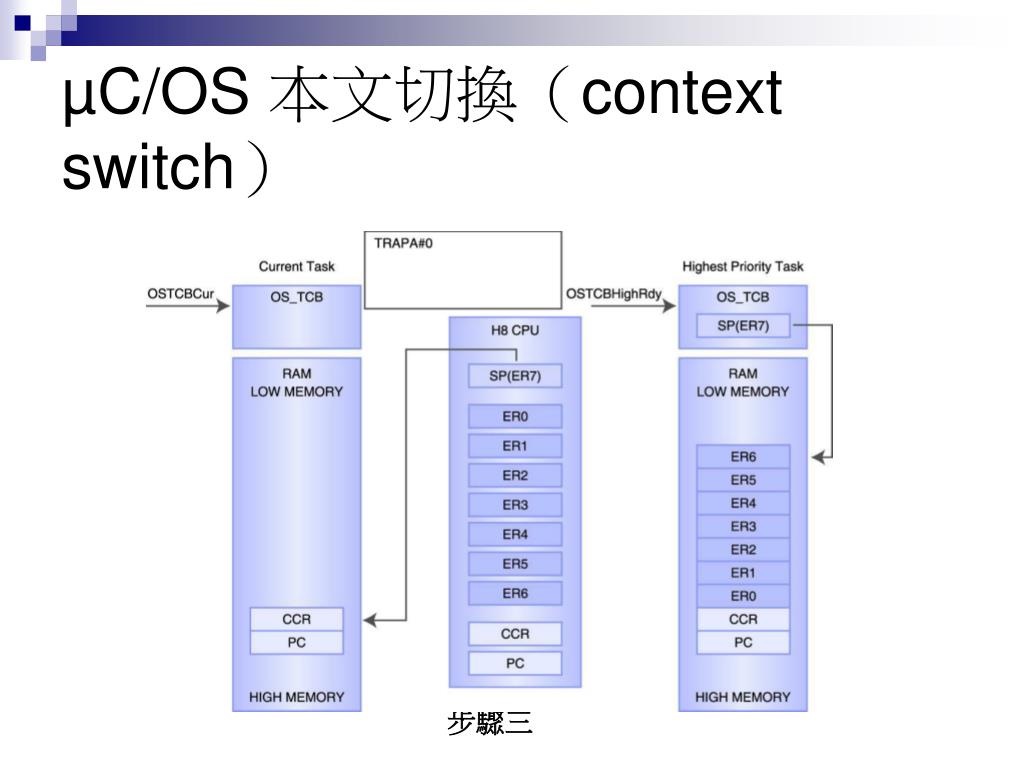 μC/OS 本文切換（context switch）

TRAPA#0

Current Task

OSTCBCur

OS_TCB

RAM
LOW MEMORY

CCR

PC

HIGH MEMORY

H8 CPU

SP(ER7)

ER0

ER1

ER2

ER3

ER4

ER5

ER6

CCR

PC

Highest Priority Task

OSTCBHighRdy

OS_TCB

SP(ER7)

RAM
LOW MEMORY

ER6

ER5

ER4

ER3

ER2

ER1

ER0

CCR

PC

HIGH MEMORY

步驟三